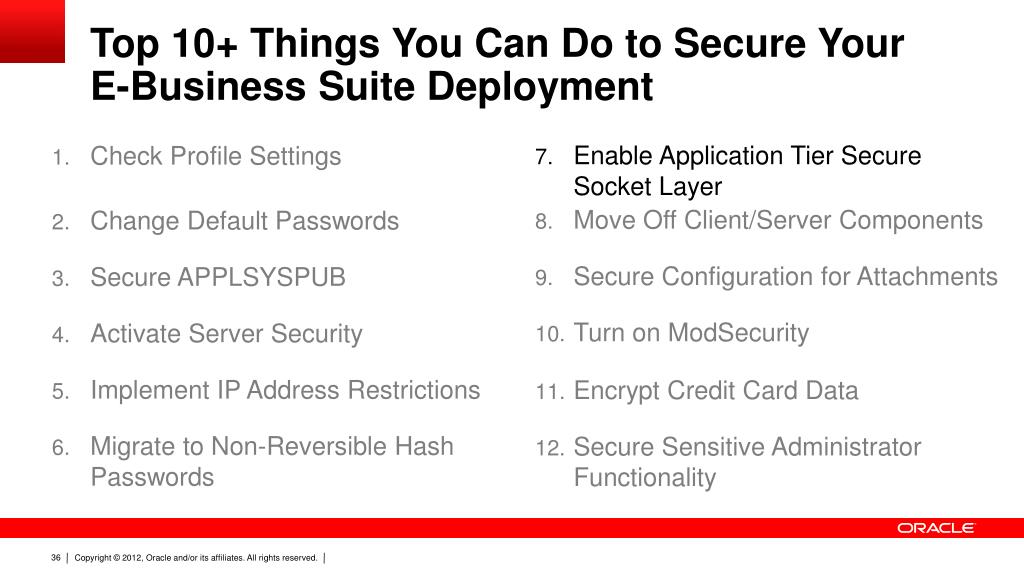 Top 10+ Things You Can Do to Secure Your E-Business Suite Deployment

1. Check Profile Settings
2. Change Default Passwords
3. Secure APPLSYSPUB
4. Activate Server Security
5. Implement IP Address Restrictions
6. Migrate to Non-Reversible Hash Passwords

7. Enable Application Tier Secure Socket Layer
8. Move Off Client/Server Components
9. Secure Configuration for Attachments
10. Turn on ModSecurity
11. Encrypt Credit Card Data
12. Secure Sensitive Administrator Functionality

ORACLE

36 | Copyright © 2012, Oracle and/or its affiliates. All rights reserved. |